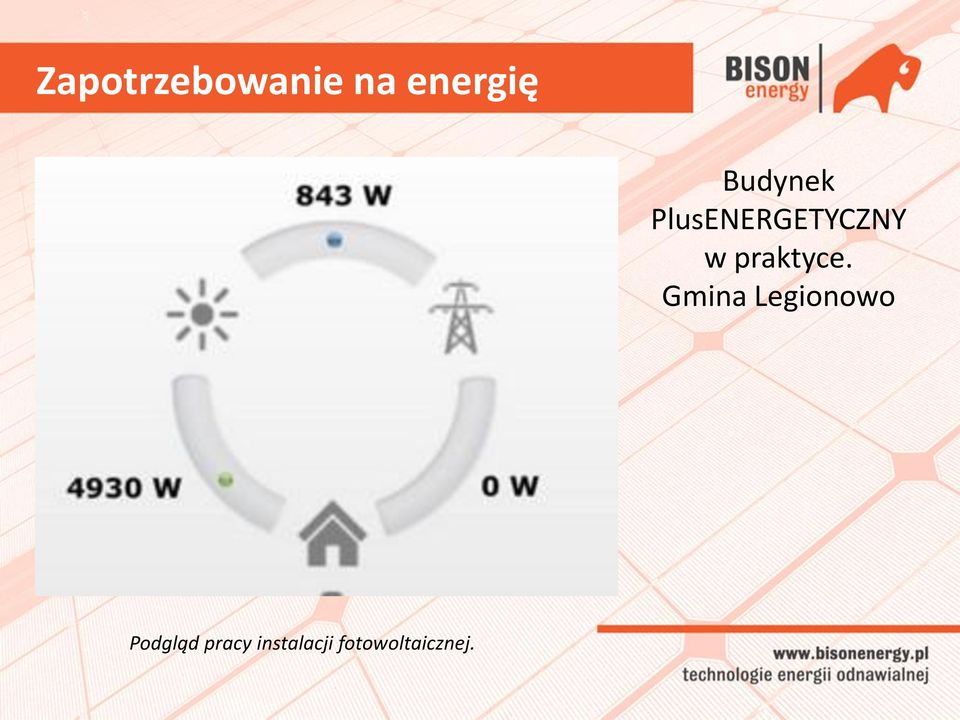 Zapotrzebowanie na energię

BISON energy

843 W

4930 W

0 W

Budynek PlusENERGETYCZNY w praktyce. Gmina Legionowo

Podgląd pracy instalacji fotowoltaicznej.

www.bisonenergy.pl
technologie energii odnawialnej